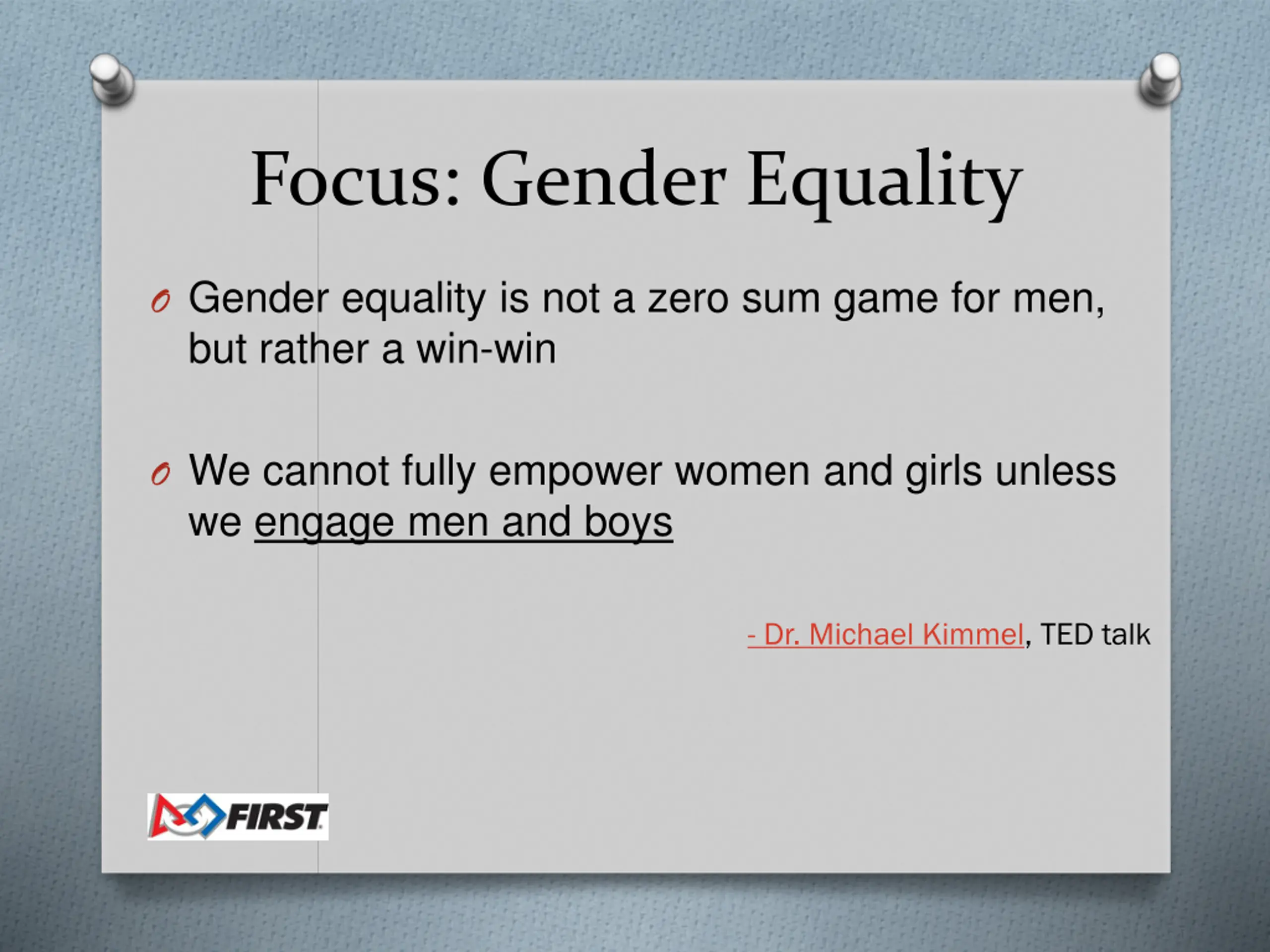 Focus: Gender Equality

Gender equality is not a zero sum game for men, but rather a win-win

We cannot fully empower women and girls unless we engage men and boys

- Dr. Michael Kimmel, TED talk

FIRST